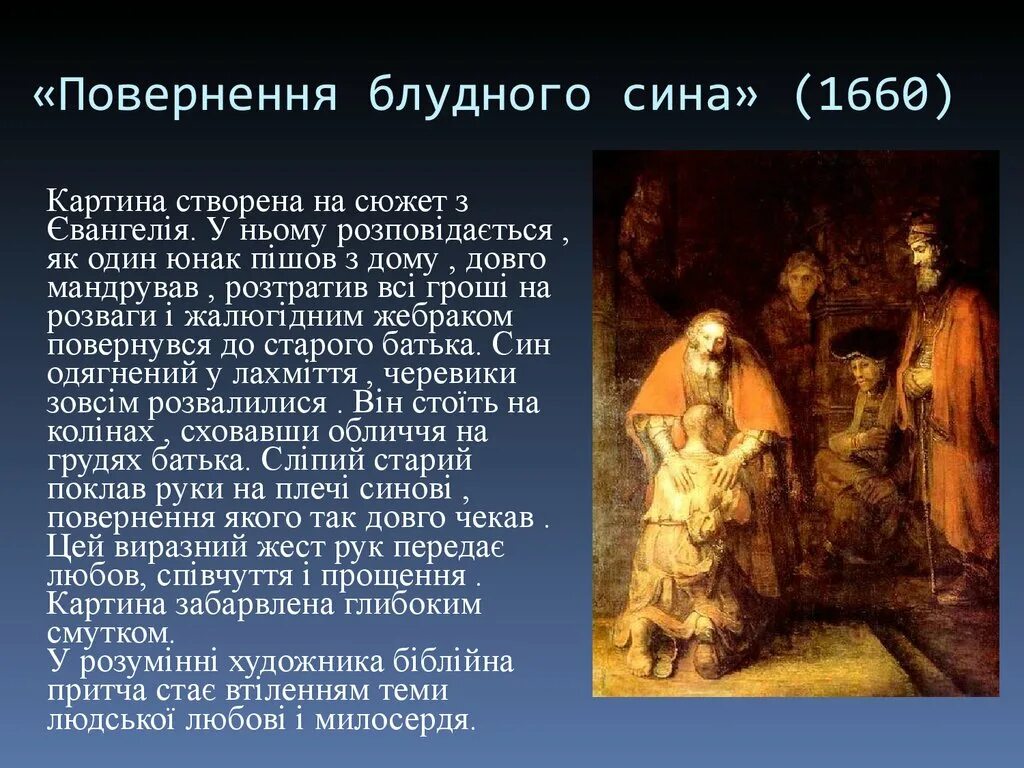 «Повернення блудного сина» (1660)

Картина створена на сюжет з Євангелія. У ньому розповідається , як один юнак пішов з дому , довго мандрував , розтратив всі гроші на розваги і жалюгідним жебраком повернувся до старого батька. Син одягнений у лахміття , черевики зовсім розвалилися . Він стоїть на колінах , сховавши обличчя на грудях батька. Сліпий старий поклав руки на плечі синові , повернення якого так довго чекав . Цей виразний жест рук передає любов, співчуття і прощення . Картина забарвлена глибоким смутком.
У розумінні художника біблійна притча стає втіленням теми людської любові і милосердя.